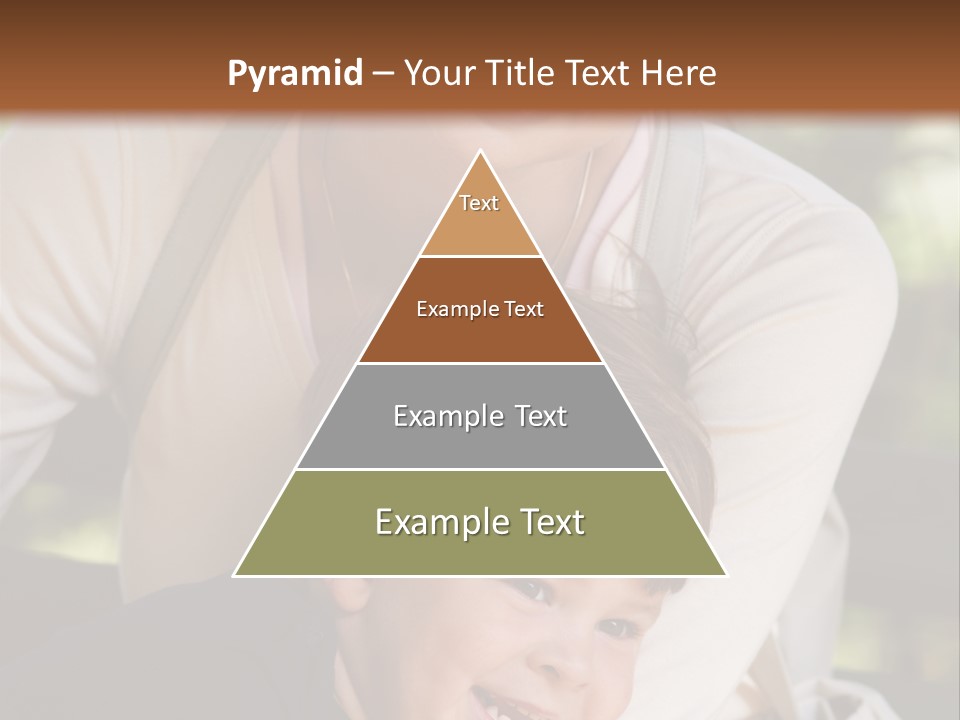 Pyramid – Your Title Text Here

Text

Example Text

Example Text

Example Text